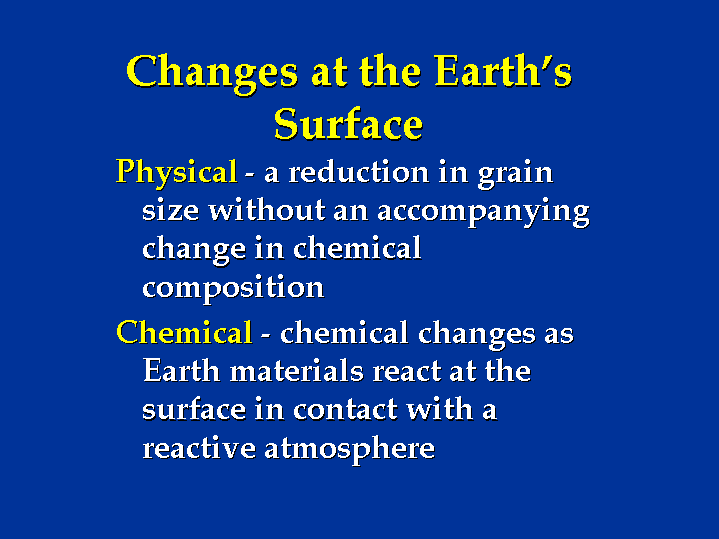 Changes at the Earth's Surface

Physical - a reduction in grain size without an accompanying change in chemical composition

Chemical - chemical changes as Earth materials react at the surface in contact with a reactive atmosphere